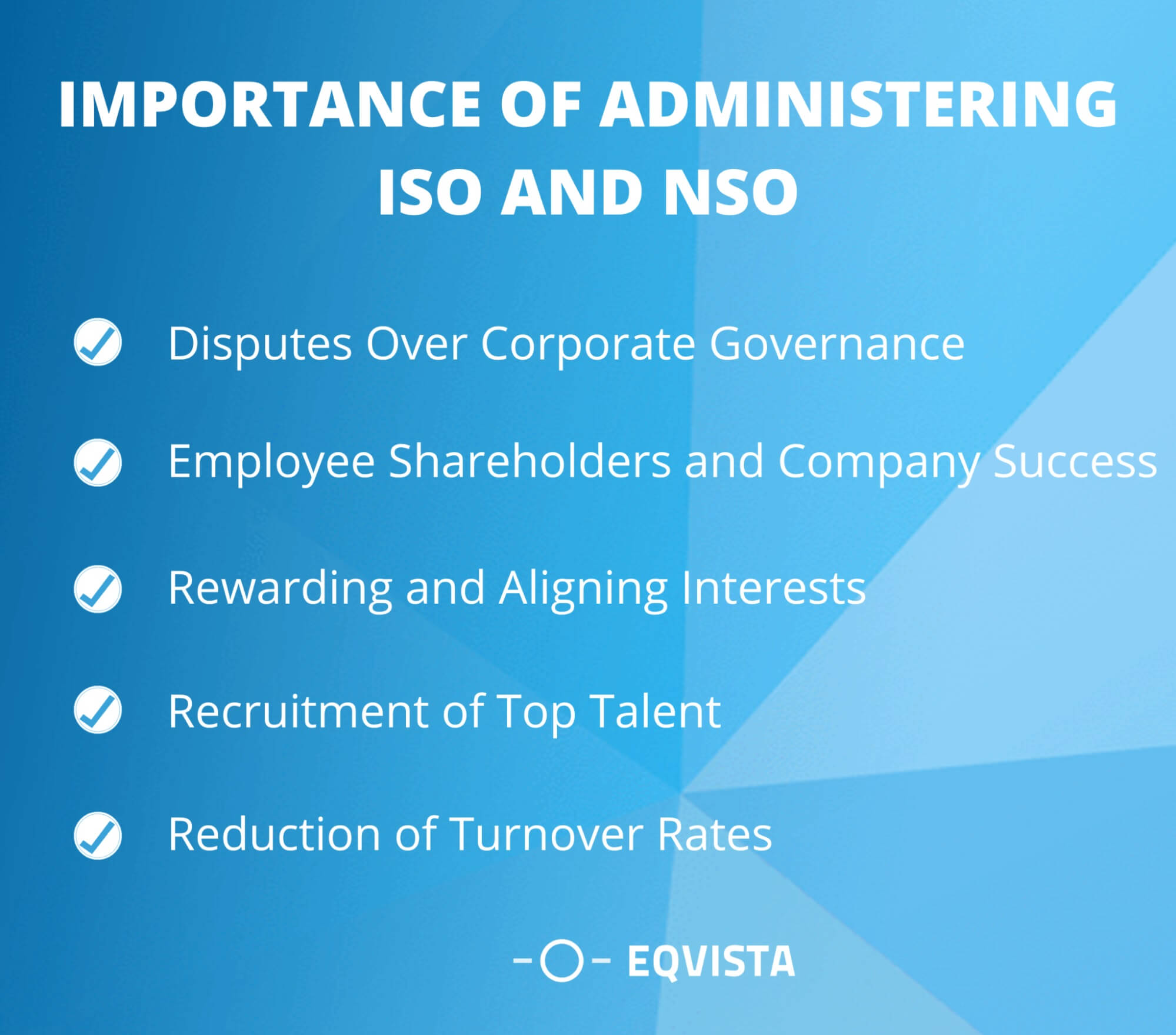 IMPORTANCE OF ADMINISTERING ISO AND NSO

Disputes Over Corporate Governance

Employee Shareholders and Company Success

Rewarding and Aligning Interests

Recruitment of Top Talent

Reduction of Turnover Rates

EQVISTA